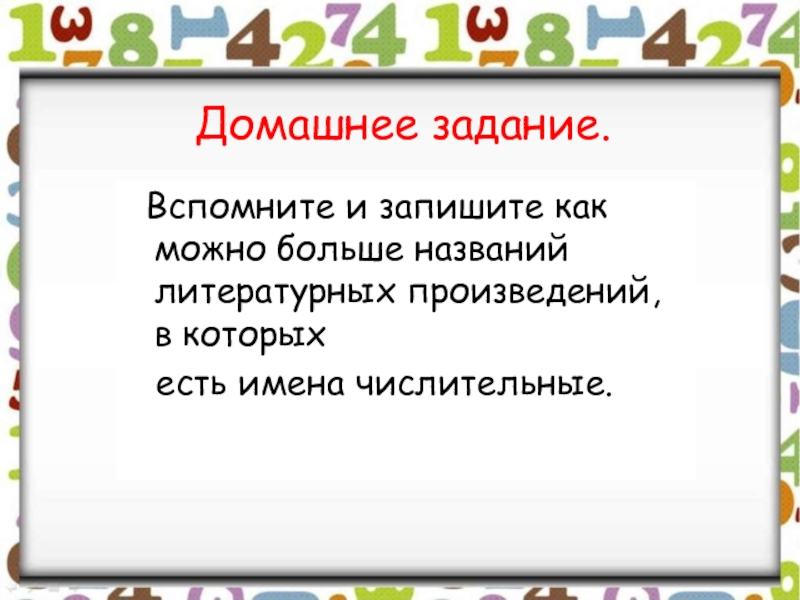 Домашнее задание.

Вспомните и запишите как можно больше названий литературных произведений, в которых

есть имена числительные.